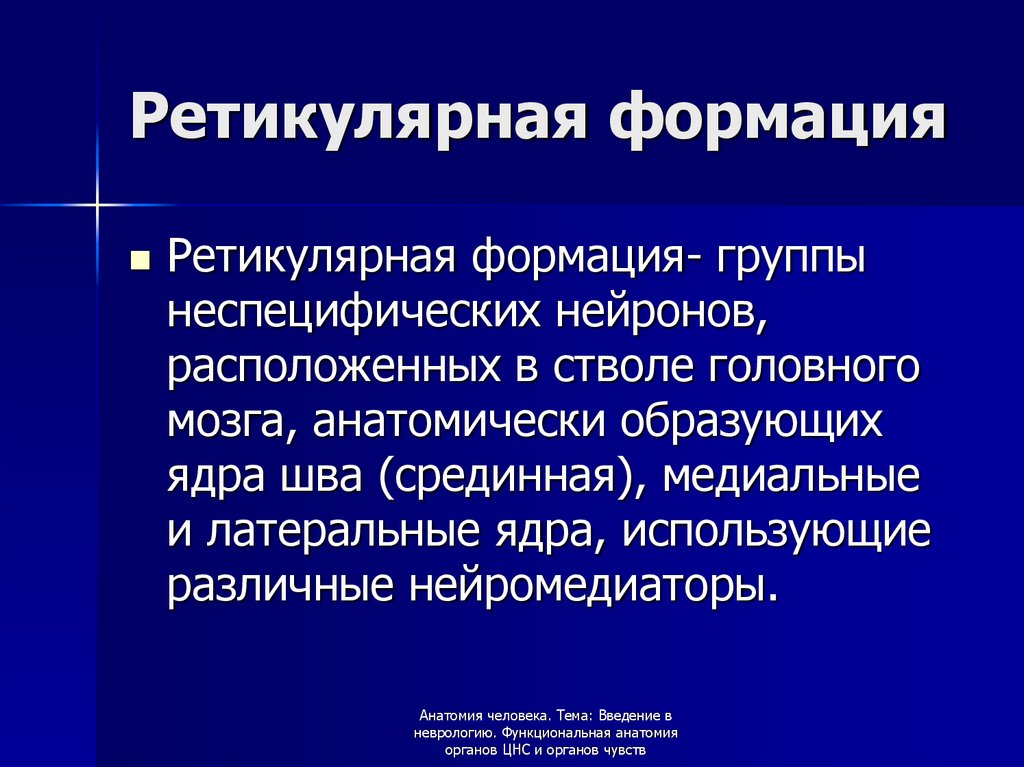 Ретикулярная формация

Ретикулярная формация- группы неспецифических нейронов, расположенных в стволе головного мозга, анатомически образующих ядра шва (срединная), медиальные и латеральные ядра, использующие различные нейромедиаторы.

Анатомия человека. Тема: Введение в неврологию. Функциональная анатомия органов ЦНС и органов чувств